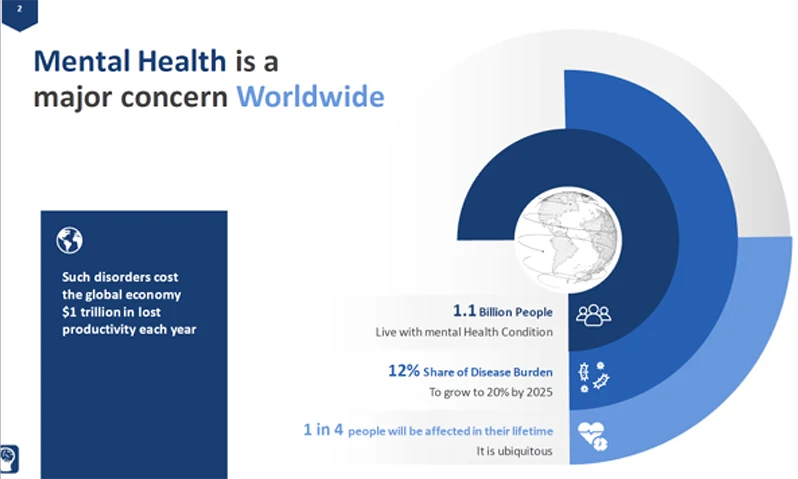 2

Mental Health is a major concern Worldwide

Such disorders cost the global economy $1 trillion in lost productivity each year

1.1 Billion People
Live with mental Health Condition

12% Share of Disease Burden
To grow to 20% by 2025

1 in 4 people will be affected in their lifetime
It is ubiquitous